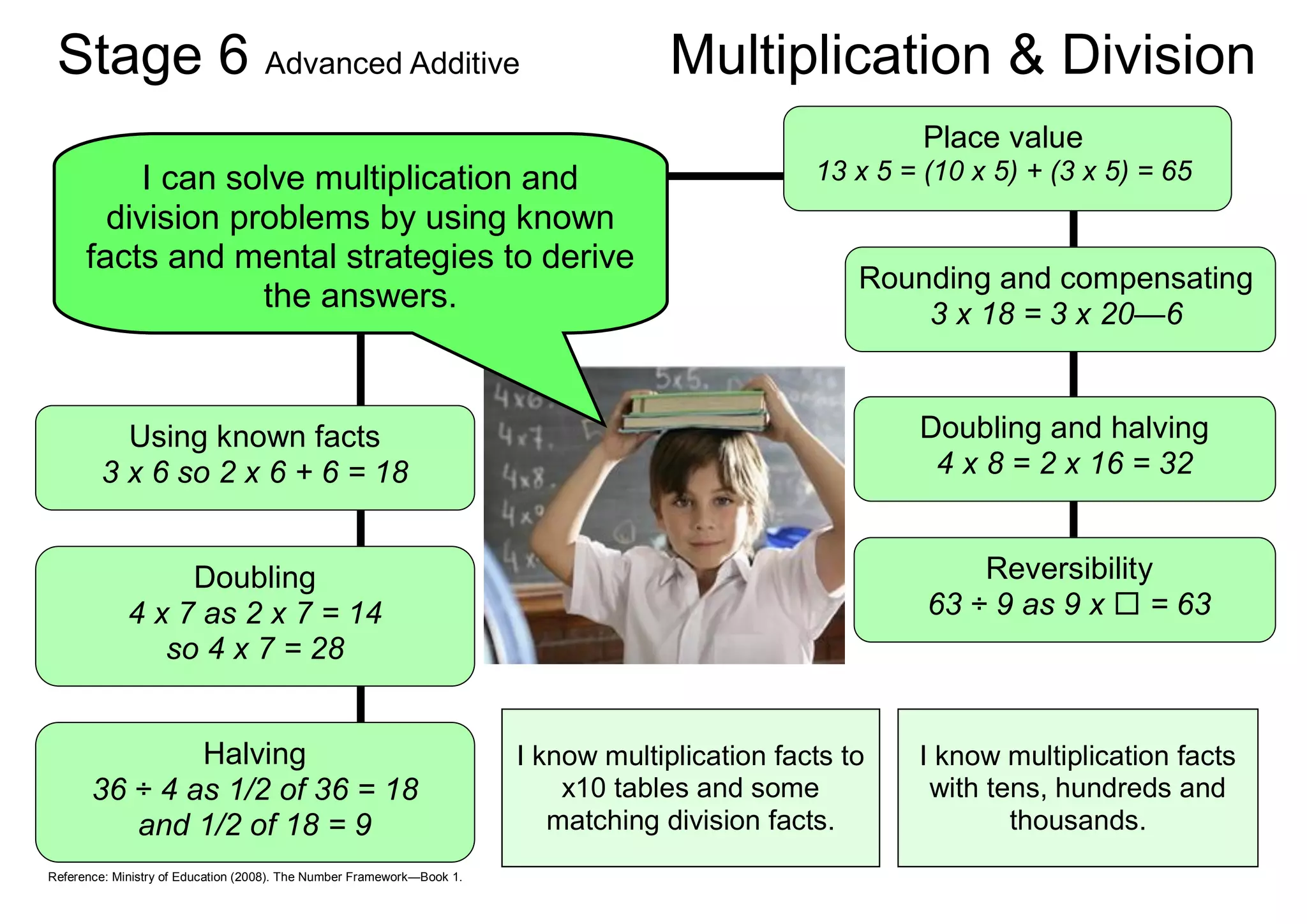 Stage 6 Advanced Additive

Multiplication & Division

I can solve multiplication and division problems by using known facts and mental strategies to derive the answers.

Place value
13 x 5 = (10 x 5) + (3 x 5) = 65

Rounding and compensating
3 x 18 = 3 x 20—6

Doubling and halving
4 x 8 = 2 x 16 = 32

Reversibility
63 ÷ 9 as 9 x ☐ = 63

Using known facts
3 x 6 so 2 x 6 + 6 = 18

Doubling
4 x 7 as 2 x 7 = 14
so 4 x 7 = 28

Halving
36 ÷ 4 as 1/2 of 36 = 18
and 1/2 of 18 = 9

5x5
4x6
4x7
4x8
4x9
4x

I know multiplication facts to x10 tables and some matching division facts.

I know multiplication facts with tens, hundreds and thousands.

Reference: Ministry of Education (2008). The Number Framework—Book 1.